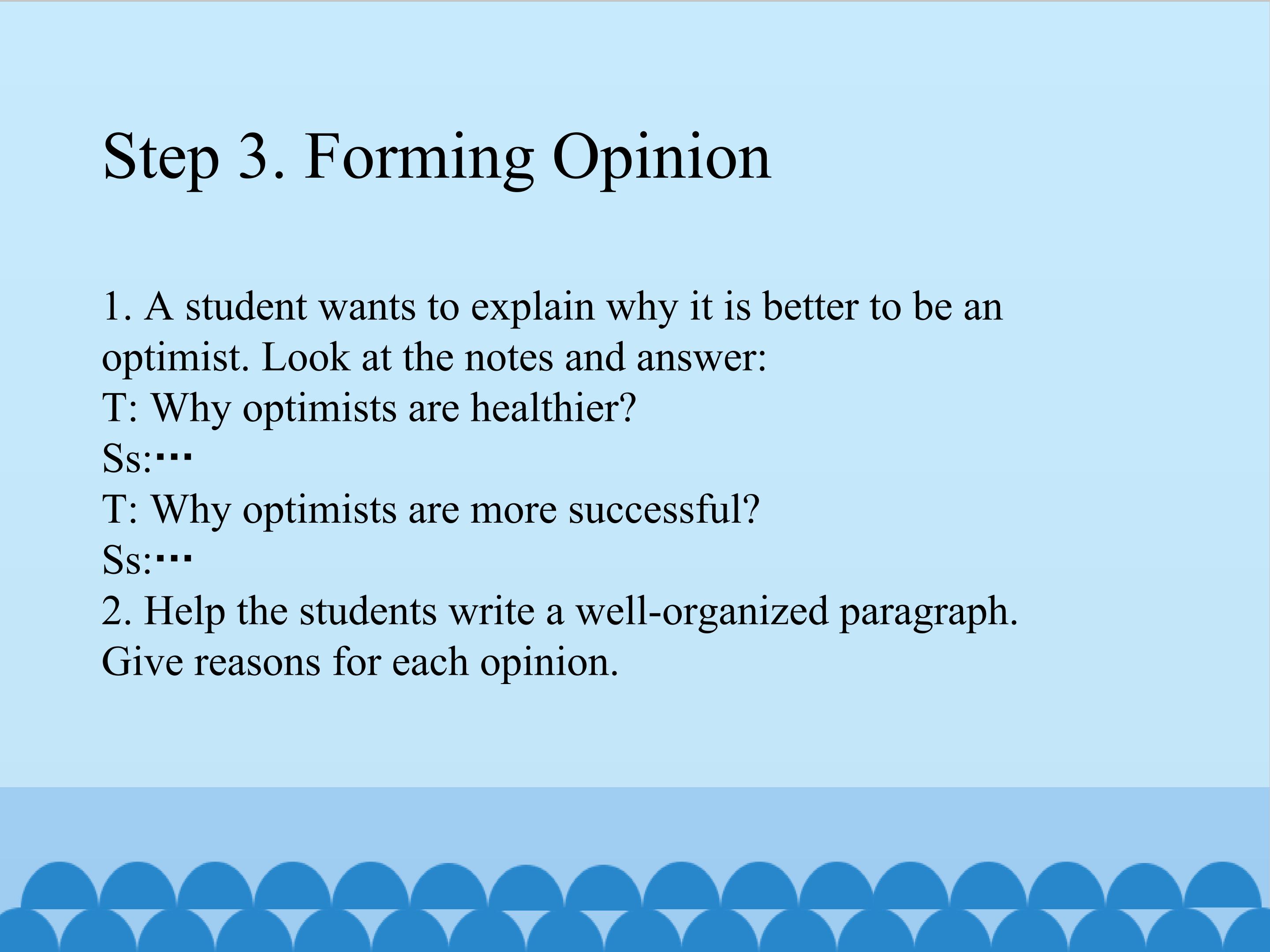 Step 3. Forming Opinion

1. A student wants to explain why it is better to be an optimist. Look at the notes and answer:
T: Why optimists are healthier?
Ss:…
T: Why optimists are more successful?
Ss:…
2. Help the students write a well-organized paragraph. Give reasons for each opinion.